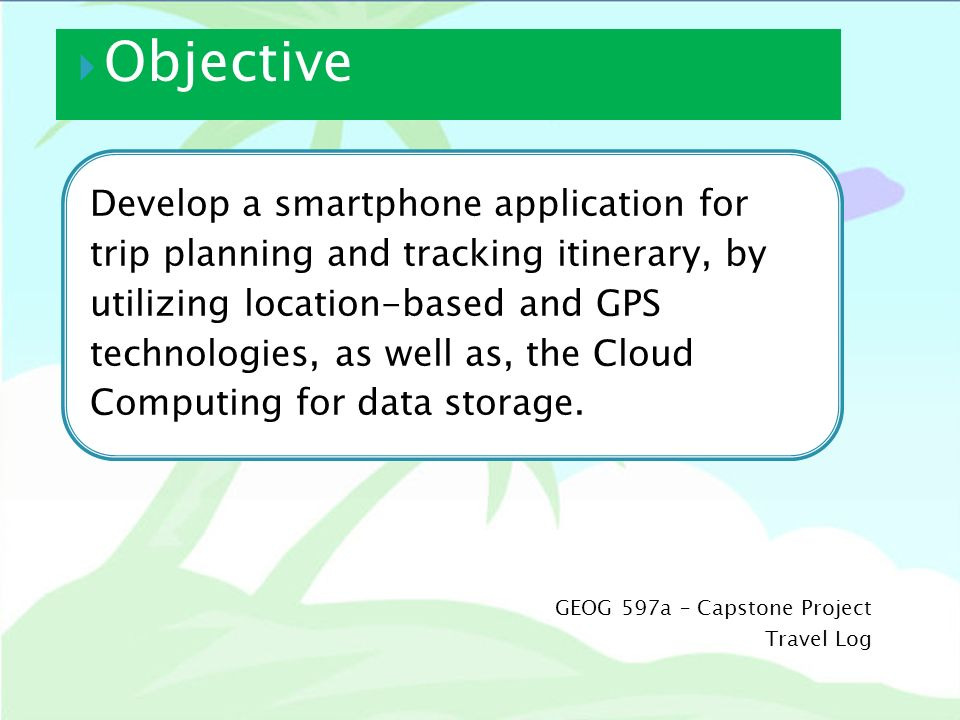 Objective

Develop a smartphone application for trip planning and tracking itinerary, by utilizing location-based and GPS technologies, as well as, the Cloud Computing for data storage.

GEOG 597a – Capstone Project
Travel Log